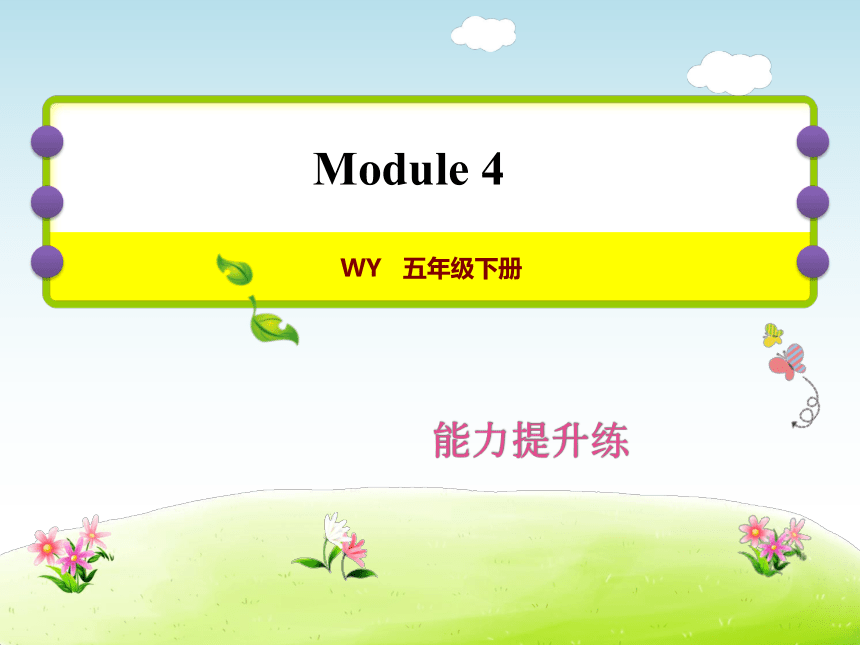 Module 4

WY 五年级下册

能力提升练